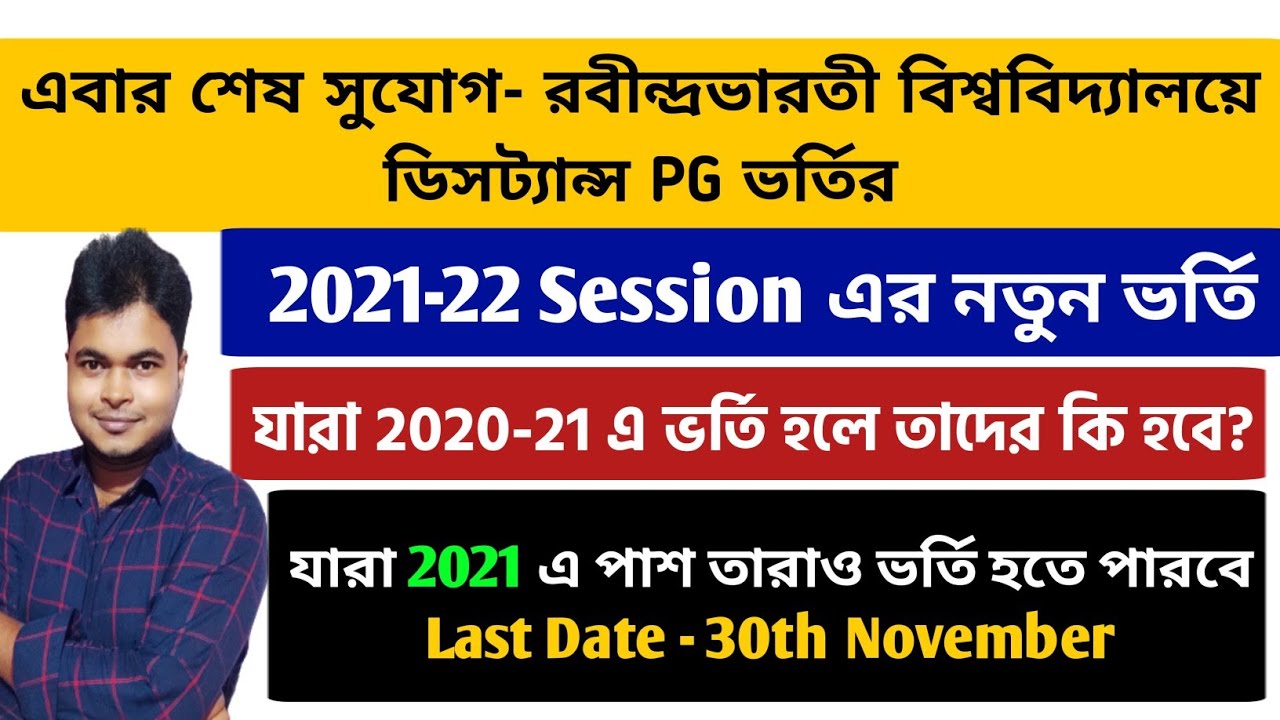 এবার শেষ সুযোগ- রবীন্দ্রভারতী বিশ্ববিদ্যালয়ে ডিসট্যান্স PG ভর্তির

2021-22 Session এর নতুন ভর্তি

যারা 2020-21 এ ভর্তি হলে তাদের কি হবে?

যারা 2021 এ পাশ তারাও ভর্তি হতে পারবে
Last Date - 30th November